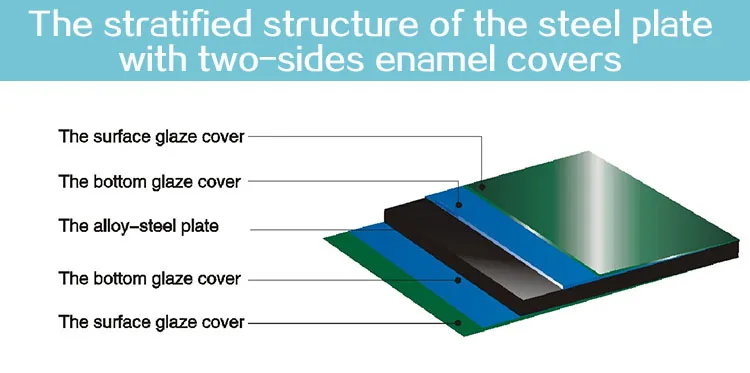 The stratified structure of the steel plate with two-sides enamel covers

The surface glaze cover

The bottom glaze cover

The alloy-steel plate

The bottom glaze cover

The surface glaze cover